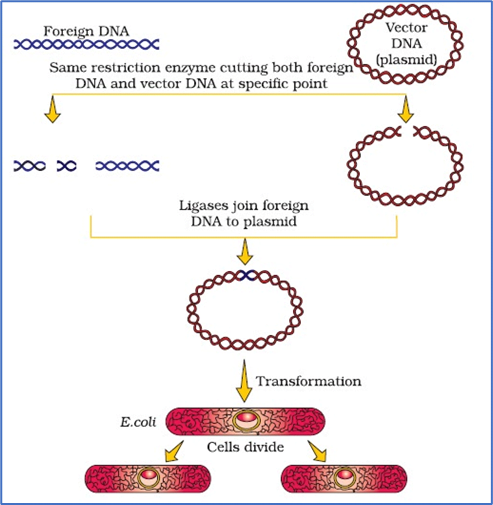 Foreign DNA

Vector DNA (plasmid)

Same restriction enzyme cutting both foreign DNA and vector DNA at specific point

Ligases join foreign DNA to plasmid

Transformation

E.coli

Cells divide